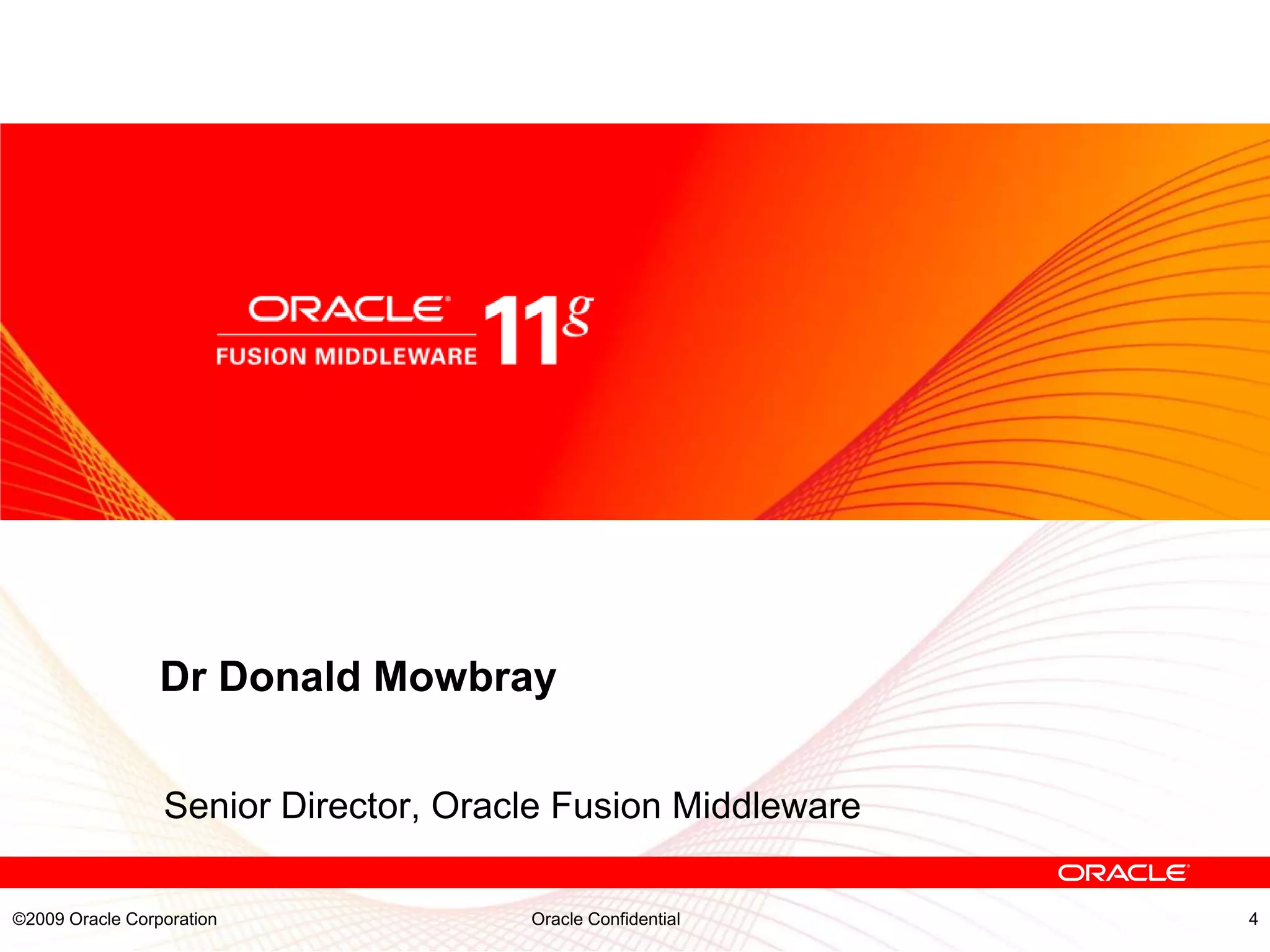 ORACLE
FUSION MIDDLEWARE 11g

Dr Donald Mowbray

Senior Director, Oracle Fusion Middleware

ORACLE

©2009 Oracle Corporation Oracle Confidential 4